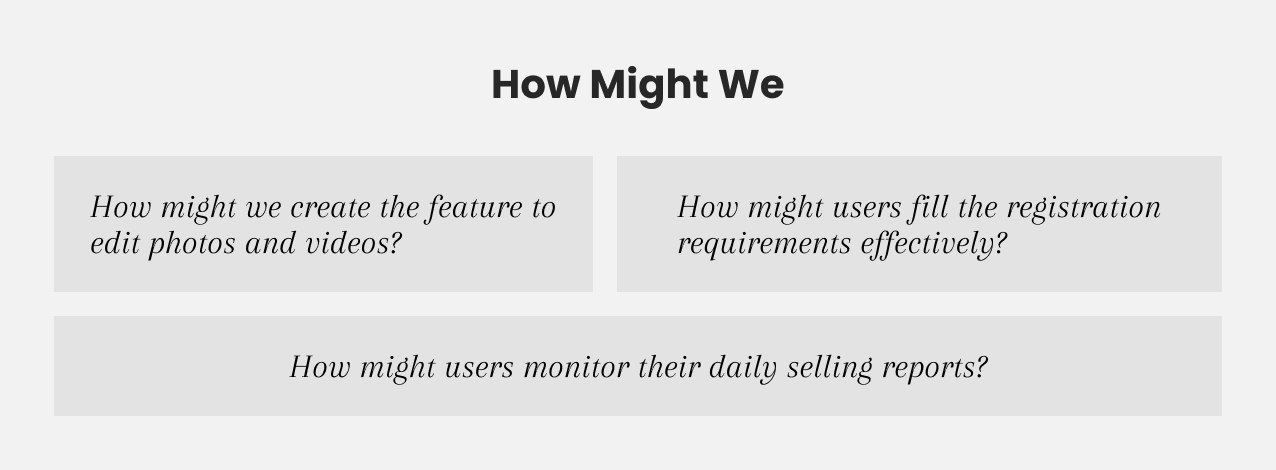 How Might We

How might we create the feature to edit photos and videos?

How might users fill the registration requirements effectively?

How might users monitor their daily selling reports?